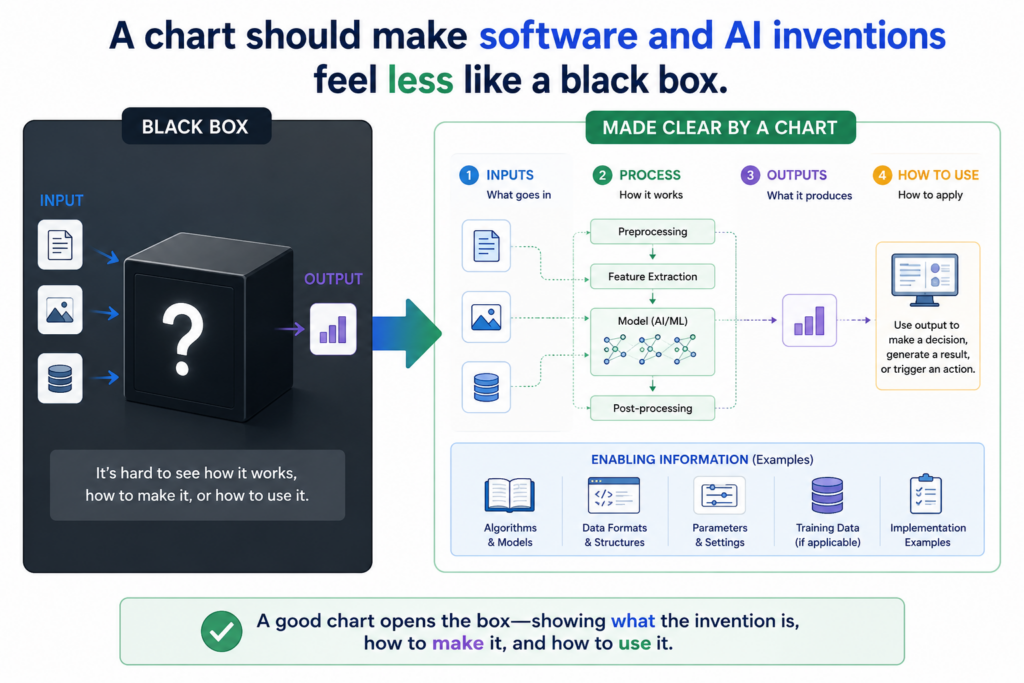 A chart should make software and AI inventions feel less like a black box.

BLACK BOX

INPUT

?

OUTPUT

It's hard to see how it works, how to make it, or how to use it.

MADE CLEAR BY A CHART

1 INPUTS
What goes in

2 PROCESS
How it works

3 OUTPUTS
What it produces

4 HOW TO USE
How to apply

Preprocessing

Feature Extraction

Model (AI/ML)

Post-processing

Use output to make a decision, generate a result, or trigger an action.

ENABLING INFORMATION (Examples)

Algorithms & Models

Data Formats & Structures

Parameters & Settings

Training Data (if applicable)

Implementation Examples

A good chart opens the box—showing what the invention is, how to make it, and how to use it.